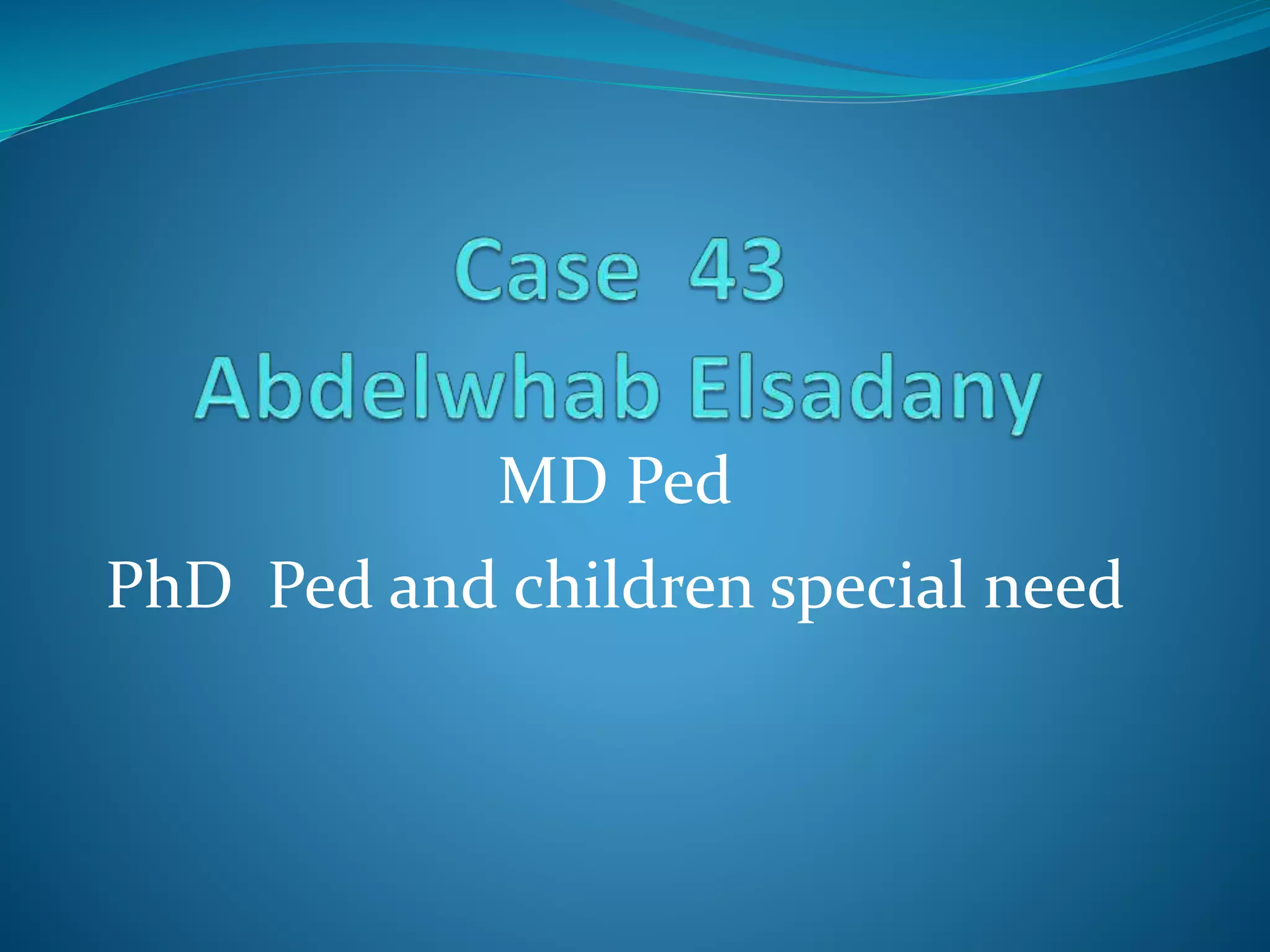 Case 43
Abdelwhab Elsadany

MD Ped

PhD Ped and children special need